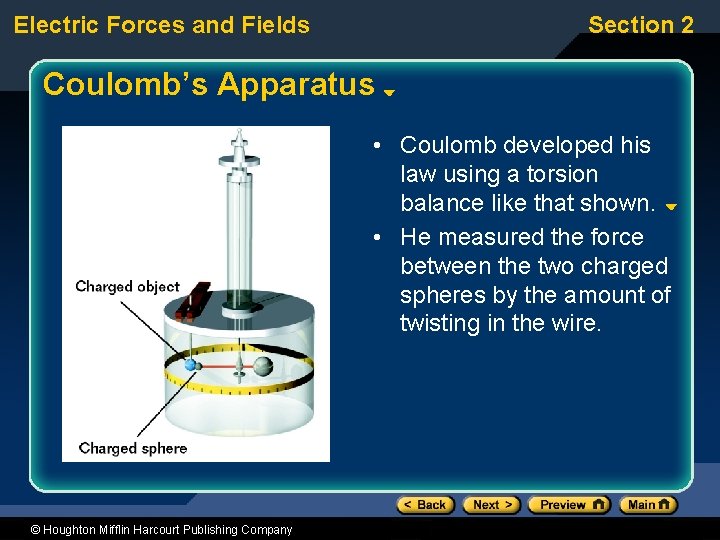 Electric Forces and Fields

Section 2

Coulomb's Apparatus

Charged object

Charged sphere

• Coulomb developed his law using a torsion balance like that shown.

• He measured the force between the two charged spheres by the amount of twisting in the wire.

< Back

Next >

Preview

Main

© Houghton Mifflin Harcourt Publishing Company